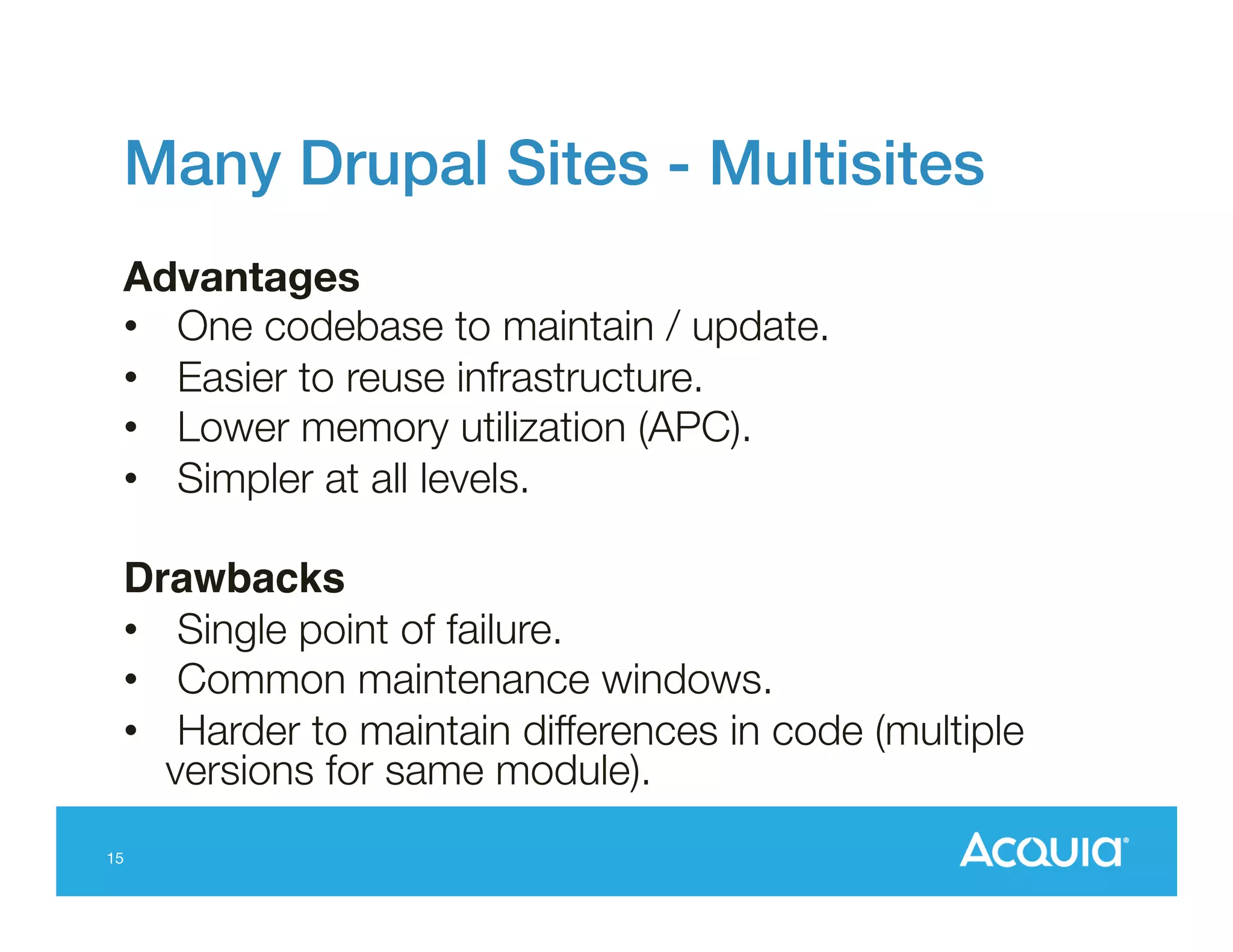 Many Drupal Sites - Multisites

Advantages
• One codebase to maintain / update.
• Easier to reuse infrastructure.
• Lower memory utilization (APC).
• Simpler at all levels.

Drawbacks
• Single point of failure.
• Common maintenance windows.
• Harder to maintain differences in code (multiple versions for same module).

15

ACQUIA®